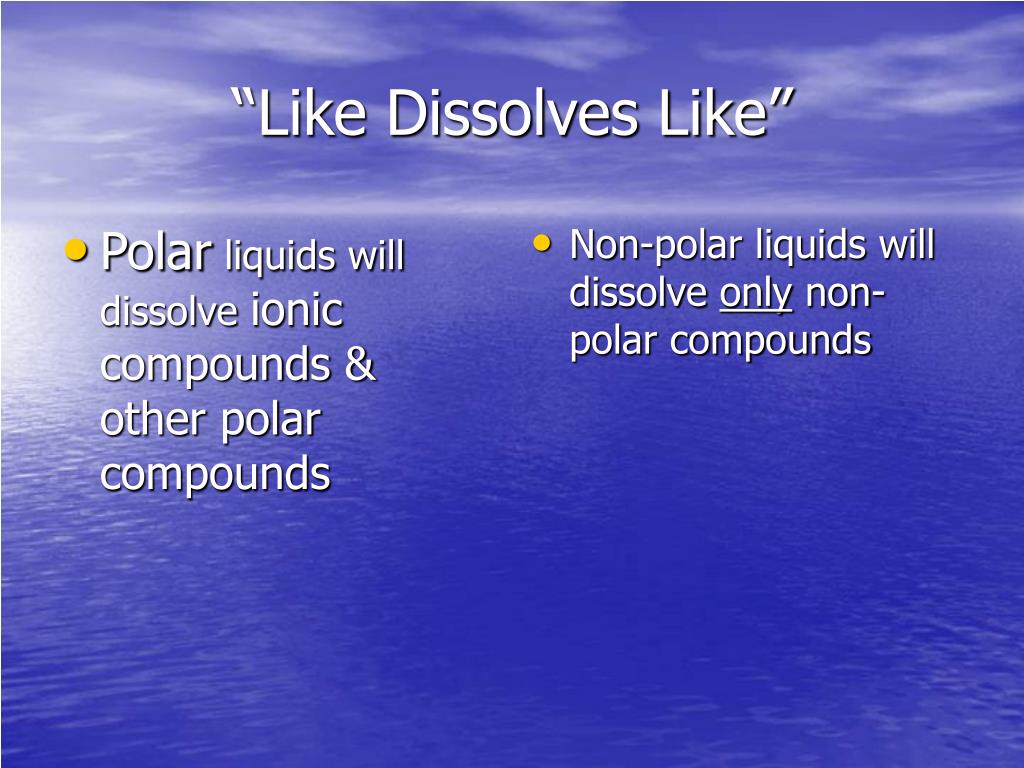 “Like Dissolves Like”

• Polar liquids will dissolve ionic compounds & other polar compounds

• Non-polar liquids will dissolve only non-polar compounds